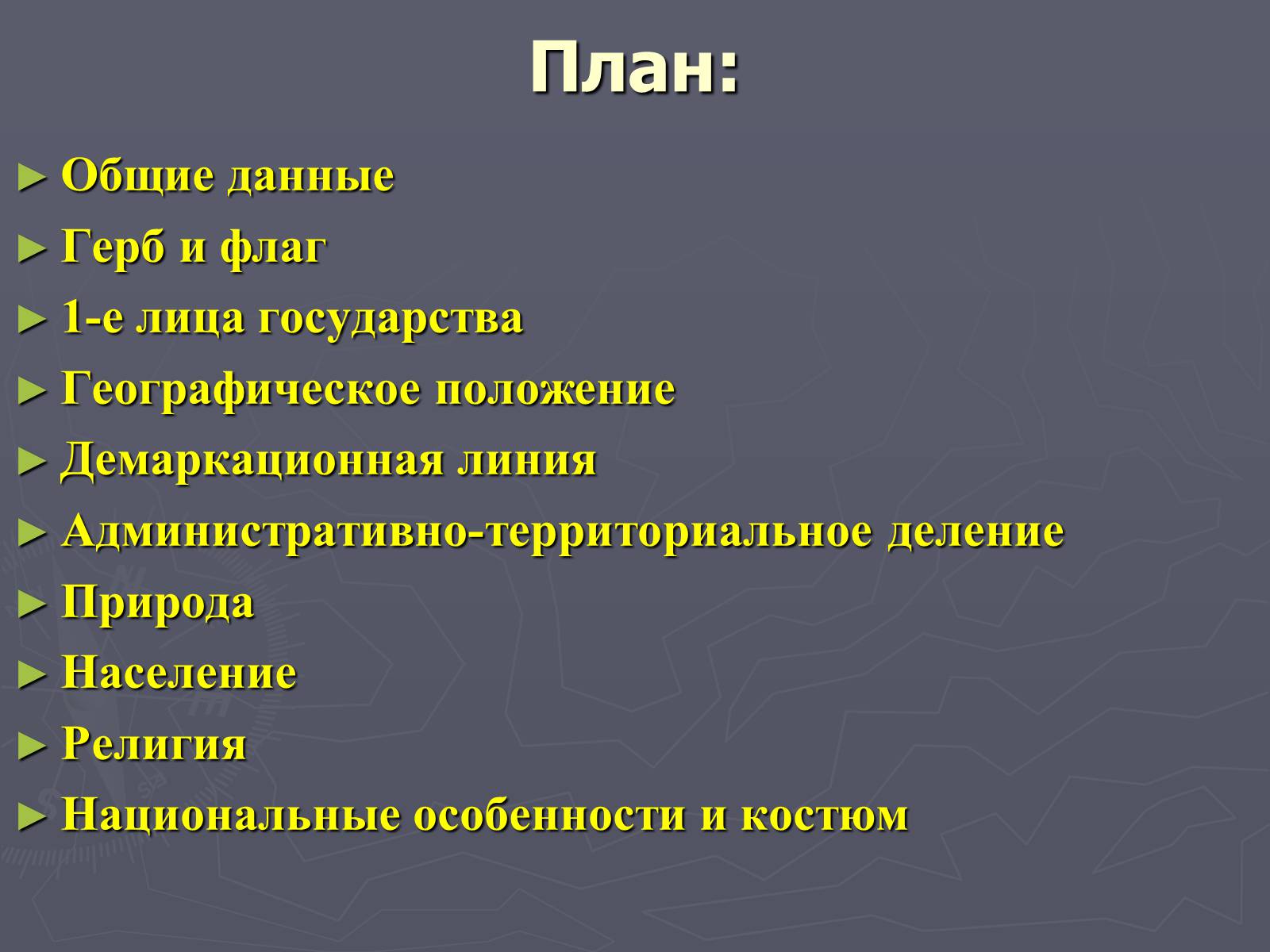 План:

► Общие данные
► Герб и флаг
► 1-е лица государства
► Географическое положение
► Демаркационная линия
► Административно-территориальное деление
► Природа
► Население
► Религия
► Национальные особенности и костюм